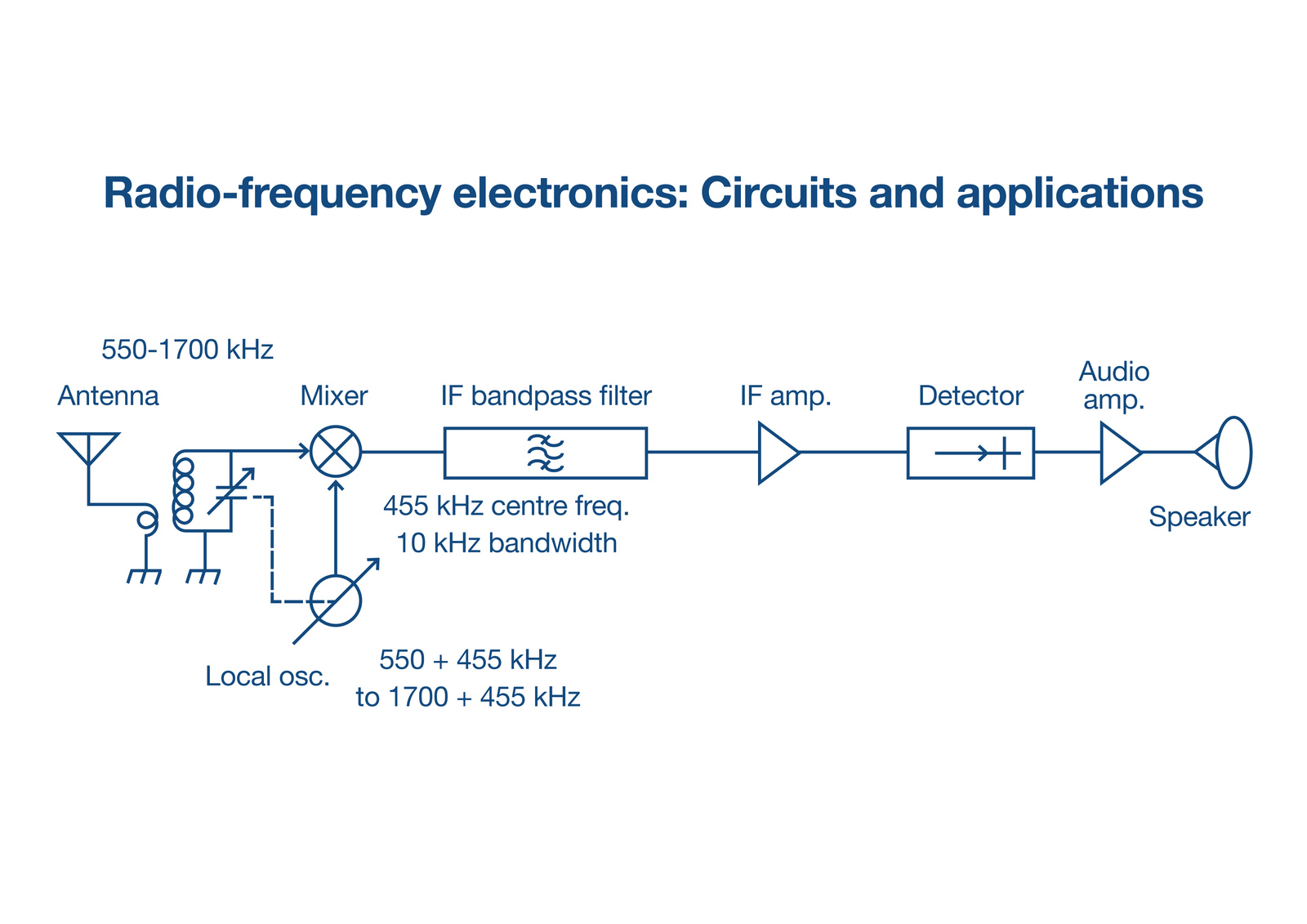 Radio-frequency electronics: Circuits and applications

550-1700 kHz

Antenna

Mixer

IF bandpass filter

IF amp.

Detector

Audio amp.

455 kHz centre freq.
10 kHz bandwidth

Speaker

Local osc.

550 + 455 kHz
to 1700 + 455 kHz